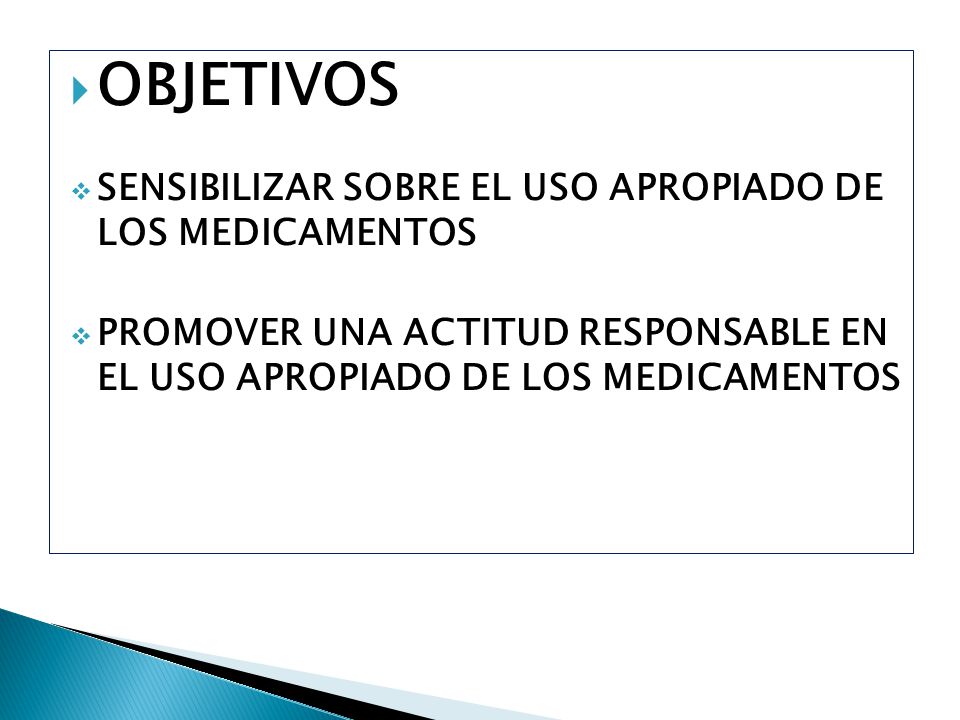 OBJETIVOS

SENSIBILIZAR SOBRE EL USO APROPIADO DE LOS MEDICAMENTOS

PROMOVER UNA ACTITUD RESPONSABLE EN EL USO APROPIADO DE LOS MEDICAMENTOS